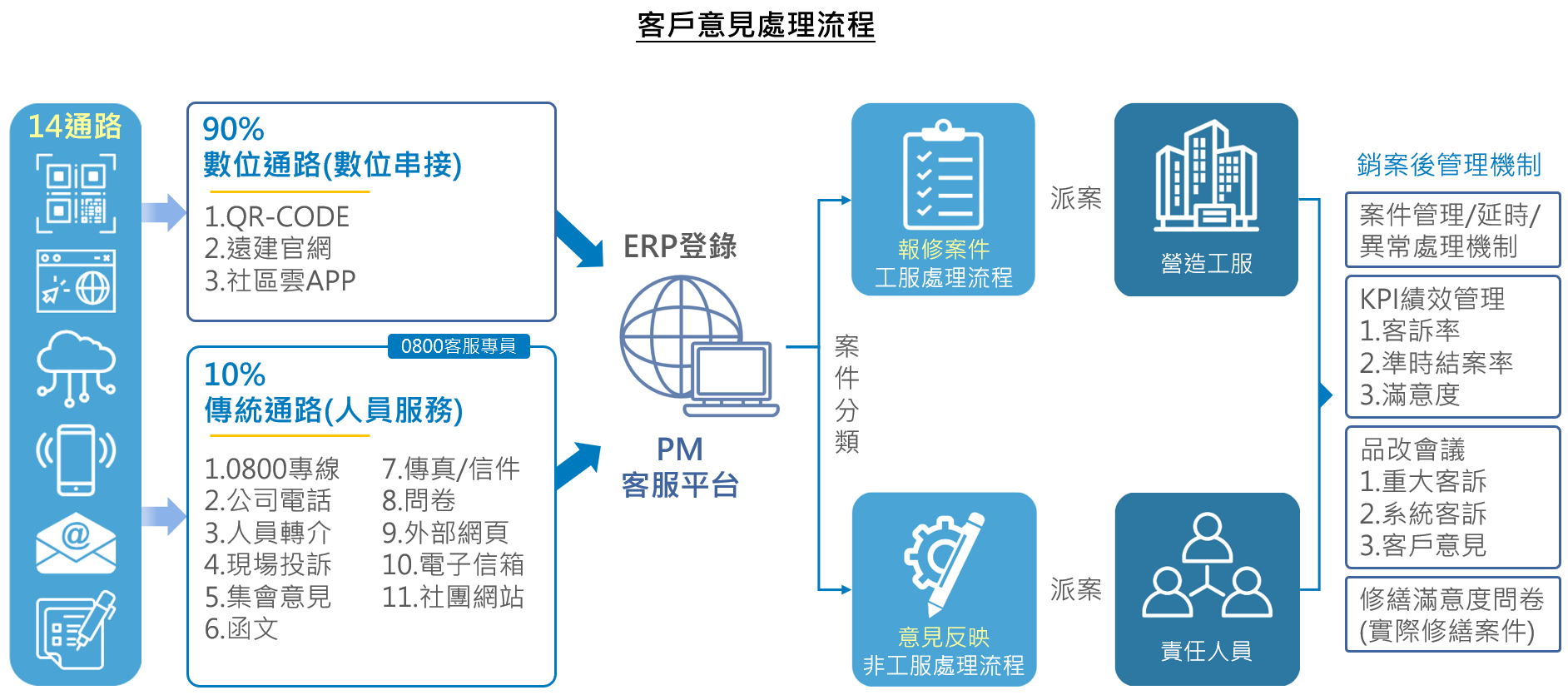 客戶意見處理流程

14通路

90%
數位通路(數位串接)
1.QR-CODE
2.遠建官網
3.社區雲APP

0800客服專員
10%
傳統通路(人員服務)
1.0800專線
2.公司電話
3.人員轉介
4.現場投訴
5.集會意見
6.函文

7.傳真/信件
8.問卷
9.外部網頁
10.電子信箱
11.社團網站

ERP登錄

PM
客服平台

案件分類

報修案件
工服處理流程

派案

營造工服

意見反映
非工服處理流程

派案

責任人員

銷案後管理機制

案件管理/延時/異常處理機制

KPI績效管理
1.客訴率
2.準時結案率
3.滿意度

品改會議
1.重大客訴
2.系統客訴
3.客戶意見

修繕滿意度問卷
(實際修繕案件)